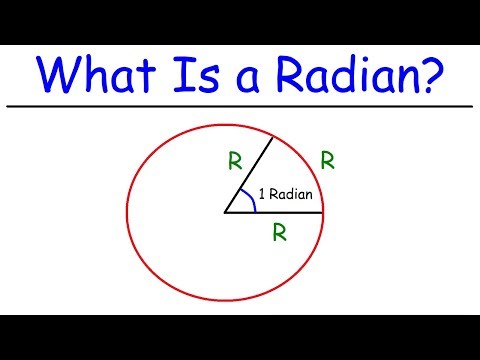 What Is a Radian?

R

R

1 Radian

R